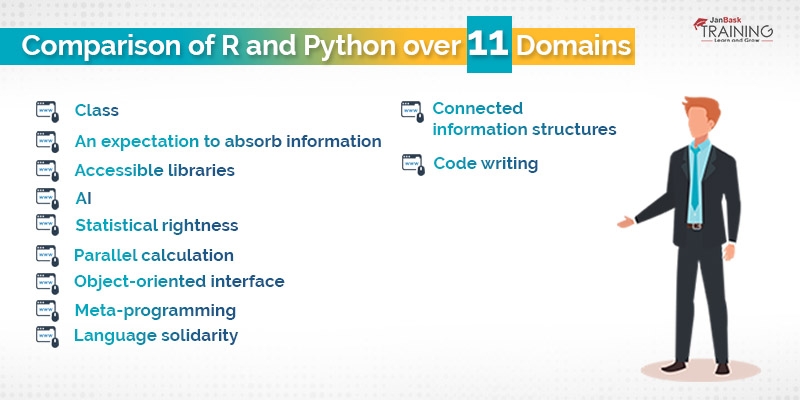 Comparison of R and Python over 11 Domains

JanBask TRAINING Learn and Grow

www Class
www An expectation to absorb information
www Accessible libraries
www AI
www Statistical rightness
www Parallel calculation
www Object-oriented interface
www Meta-programming
www Language solidarity

www Connected information structures
www Code writing